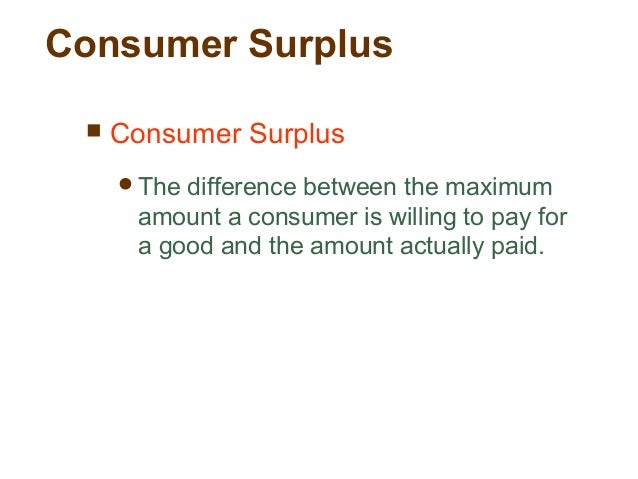 Consumer Surplus

Consumer Surplus

The difference between the maximum amount a consumer is willing to pay for a good and the amount actually paid.